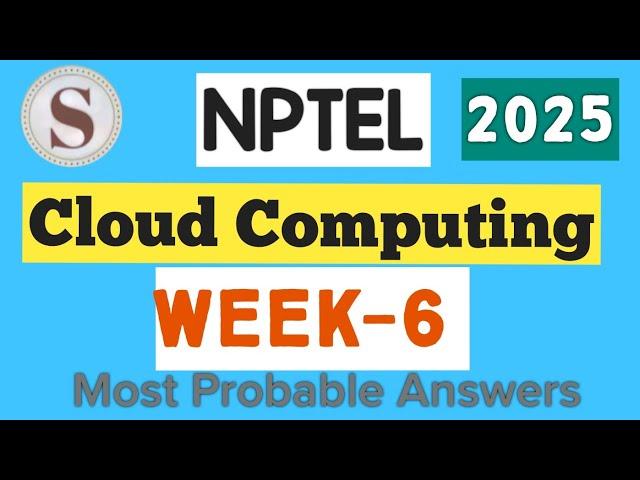 S

NPTEL

2025

Cloud Computing

WEEK-6

Most Probable Answers